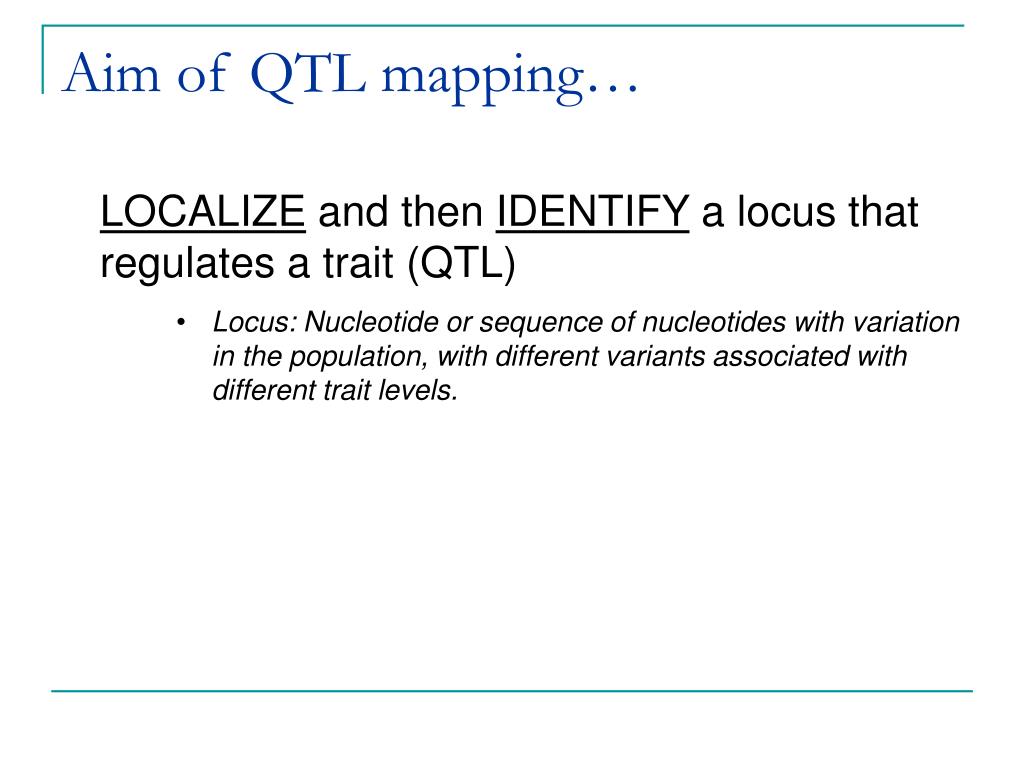 Aim of QTL mapping…

LOCALIZE and then IDENTIFY a locus that regulates a trait (QTL)

• Locus: Nucleotide or sequence of nucleotides with variation in the population, with different variants associated with different trait levels.